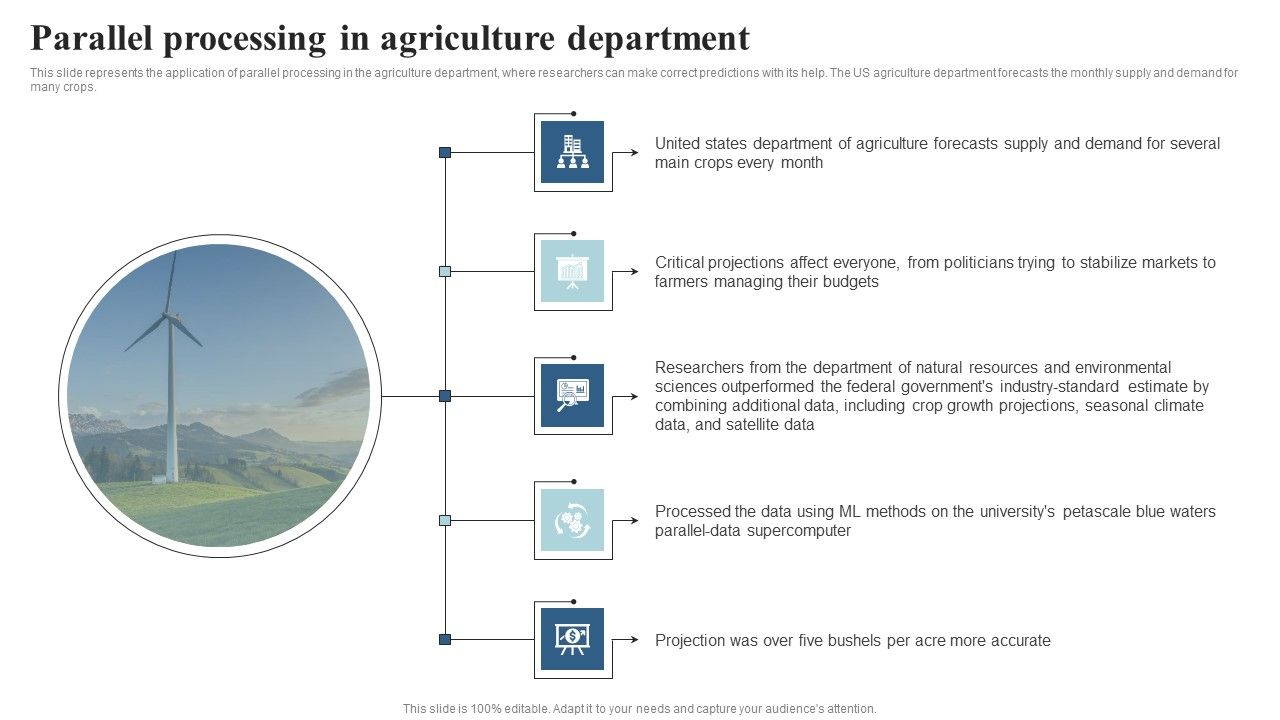 Parallel processing in agriculture department

This slide represents the application of parallel processing in the agriculture department, where researchers can make correct predictions with its help. The US agriculture department forecasts the monthly supply and demand for many crops.

United states department of agriculture forecasts supply and demand for several main crops every month

Critical projections affect everyone, from politicians trying to stabilize markets to farmers managing their budgets

Researchers from the department of natural resources and environmental sciences outperformed the federal government's industry-standard estimate by combining additional data, including crop growth projections, seasonal climate data, and satellite data

Processed the data using ML methods on the university's petascale blue waters parallel-data supercomputer

Projection was over five bushels per acre more accurate

This slide is 100% editable. Adapt it to your needs and capture your audience's attention.